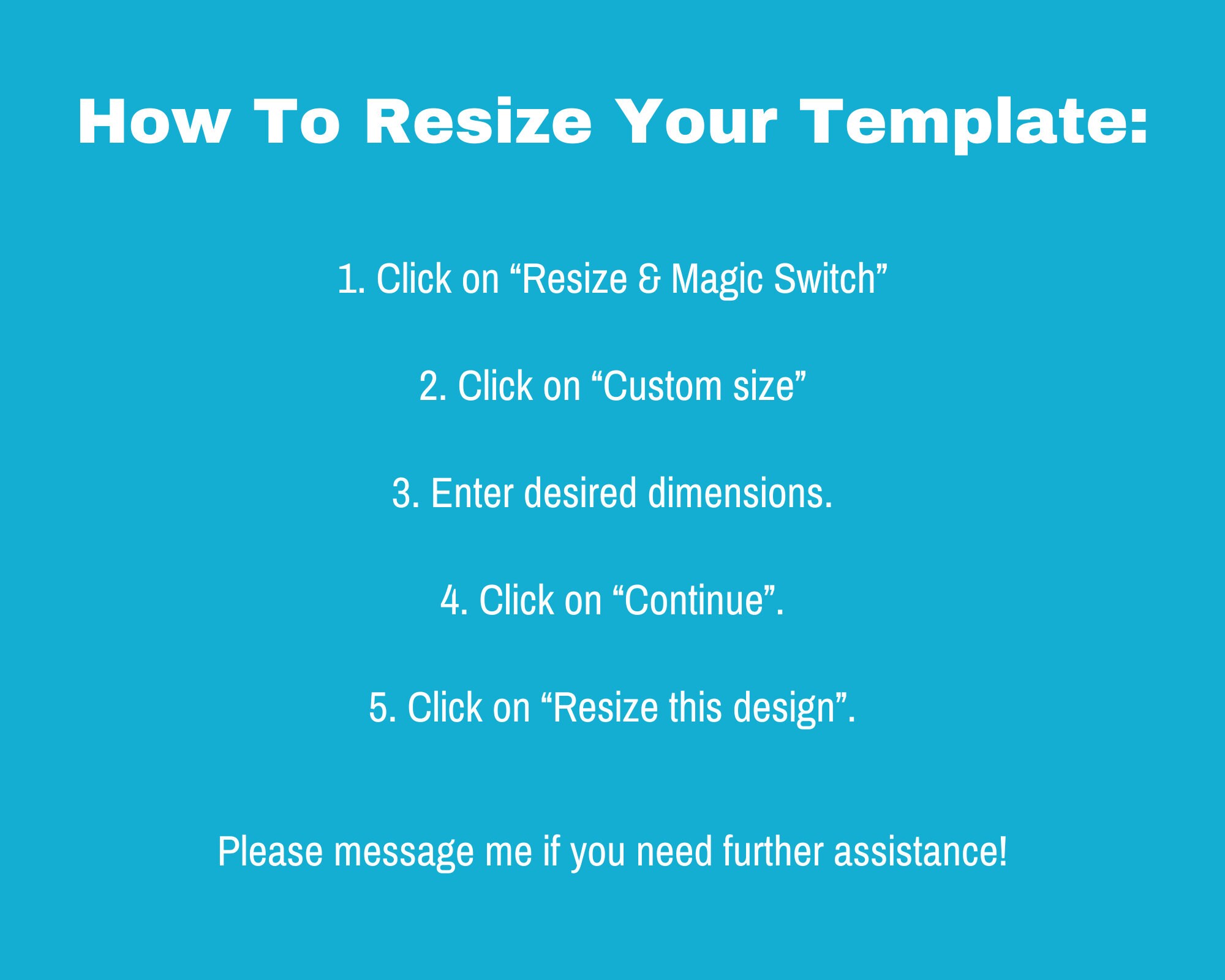 How To Resize Your Template:

1. Click on “Resize & Magic Switch”

2. Click on “Custom size”

3. Enter desired dimensions.

4. Click on “Continue”.

5. Click on “Resize this design”.

Please message me if you need further assistance!